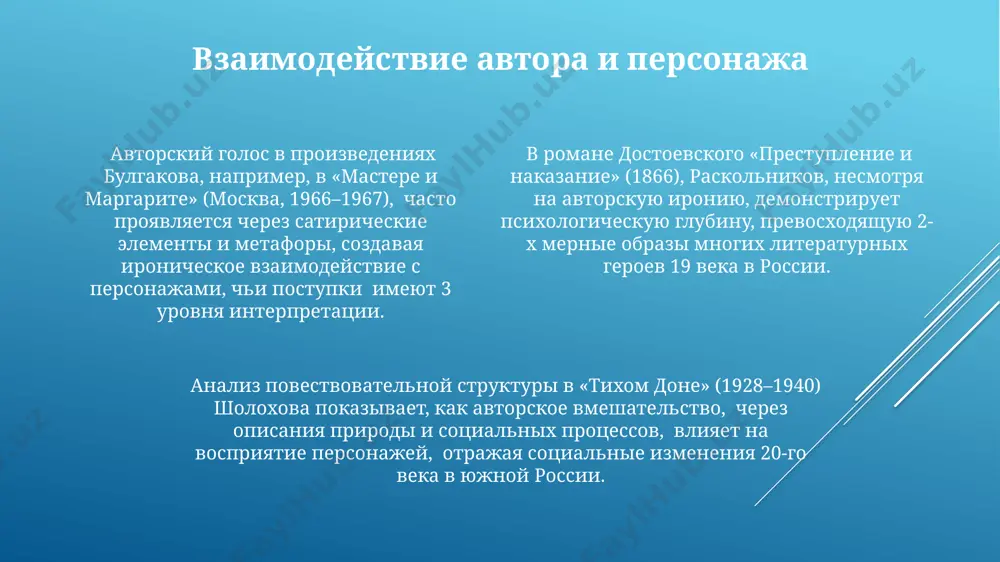 Взаимодействие автора и персонажа

Авторский голос в произведениях Булгакова, например, в «Мастере и Маргарите» (Москва, 1966–1967), часто проявляется через сатирические элементы и метафоры, создавая ироническое взаимодействие с персонажами, чьи поступки имеют 3 уровня интерпретации.

В романе Достоевского «Преступление и наказание» (1866), Раскольников, несмотря на авторскую иронию, демонстрирует психологическую глубину, превосходящую 2-х мерные образы многих литературных героев 19 века в России.

Анализ повествовательной структуры в «Тихом Доне» (1928–1940) Шолохова показывает, как авторское вмешательство, через описания природы и социальных процессов, влияет на восприятие персонажей, отражая социальные изменения 20-го века в южной России.

FaylHub.uz